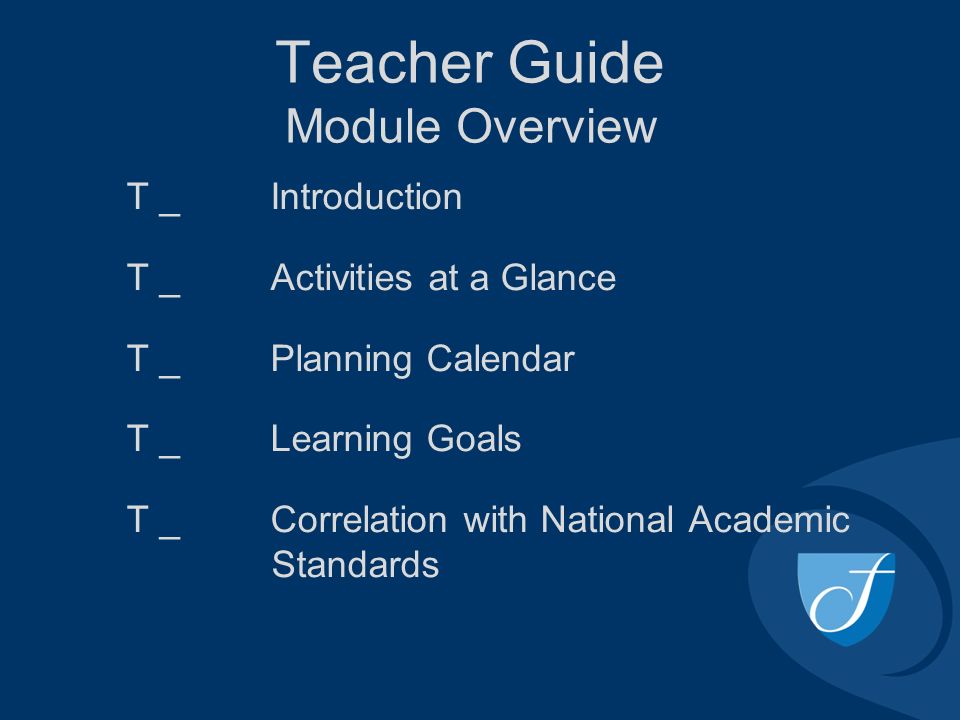 Teacher Guide
Module Overview

T _ Introduction

T _ Activities at a Glance

T _ Planning Calendar

T _ Learning Goals

T _ Correlation with National Academic Standards